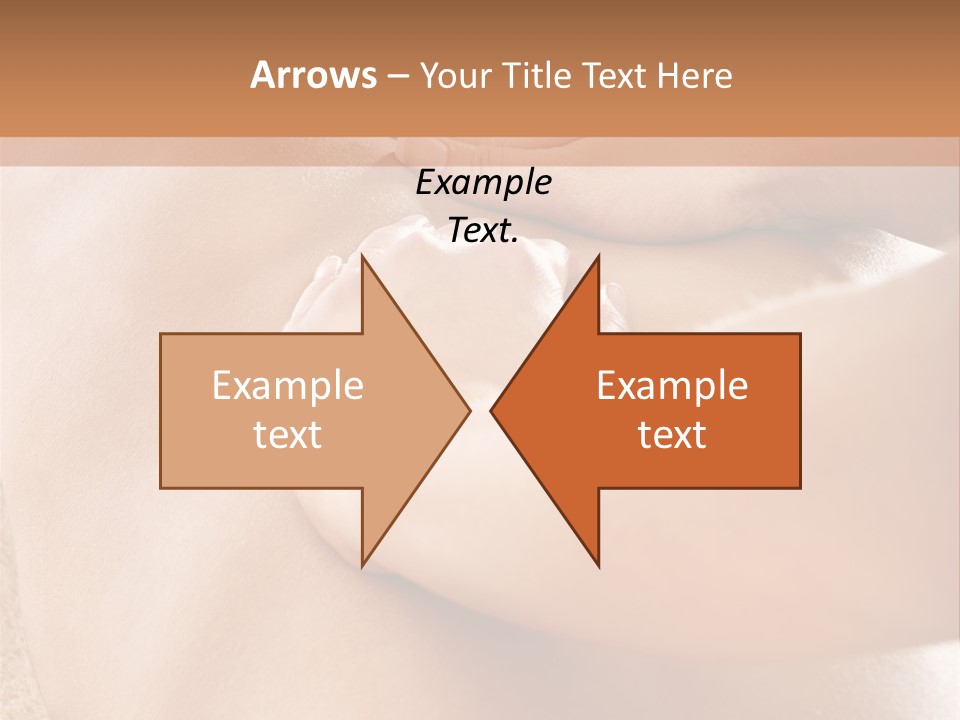 Arrows – Your Title Text Here

Example Text.

Example text

Example text